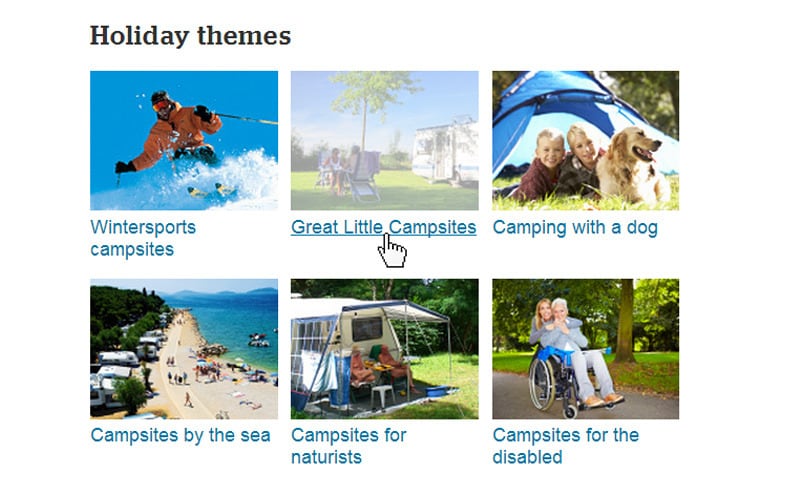 Holiday themes

Wintersports campsites

Great Little Campsites

Camping with a dog

Campsites by the sea

Campsites for naturists

Campsites for the disabled